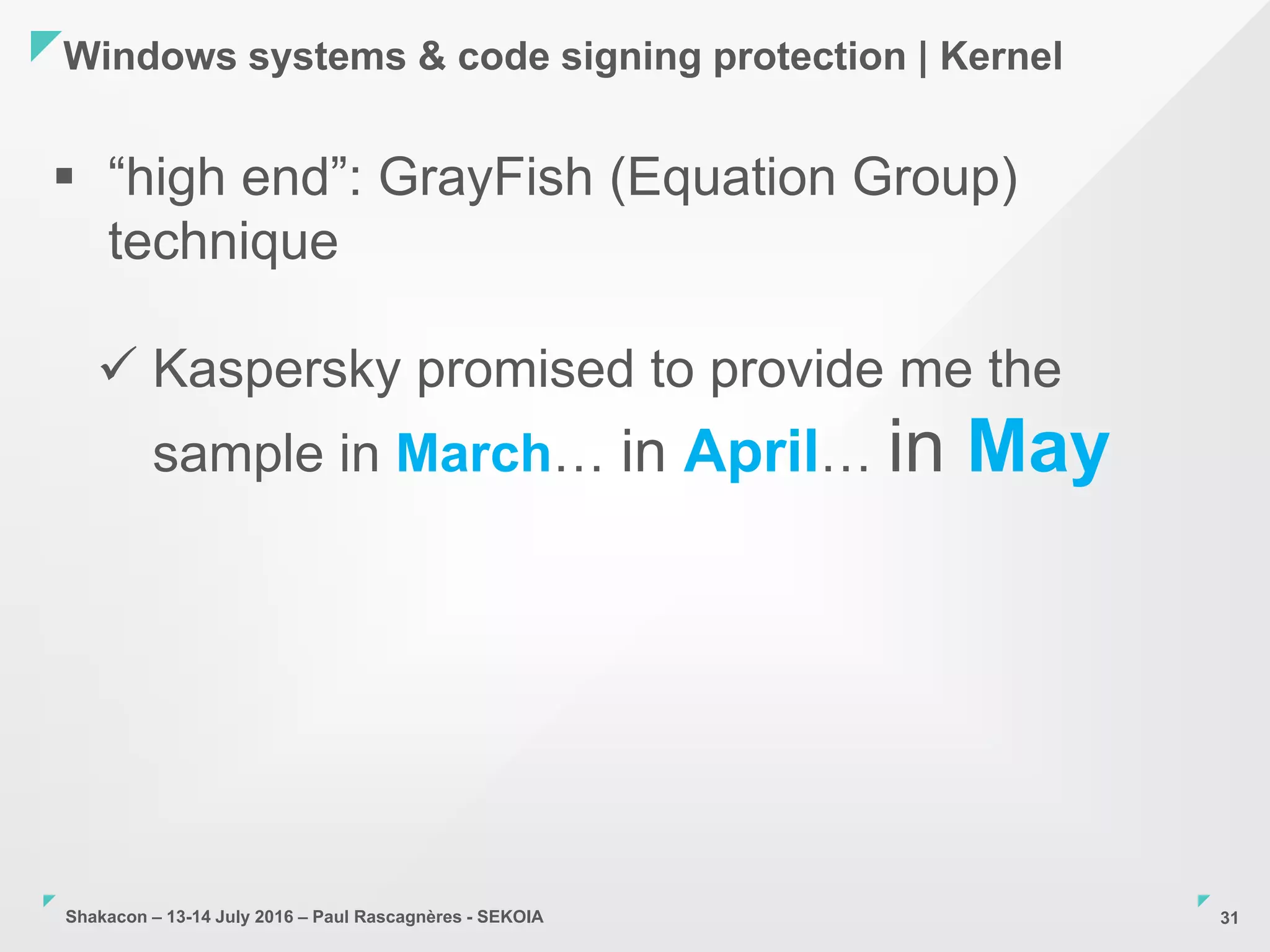 Windows systems & code signing protection | Kernel

▪ “high end”: GrayFish (Equation Group) technique

✓ Kaspersky promised to provide me the sample in March… in April… in May

Shakacon – 13-14 July 2016 – Paul Rascagnères - SEKOIA

31